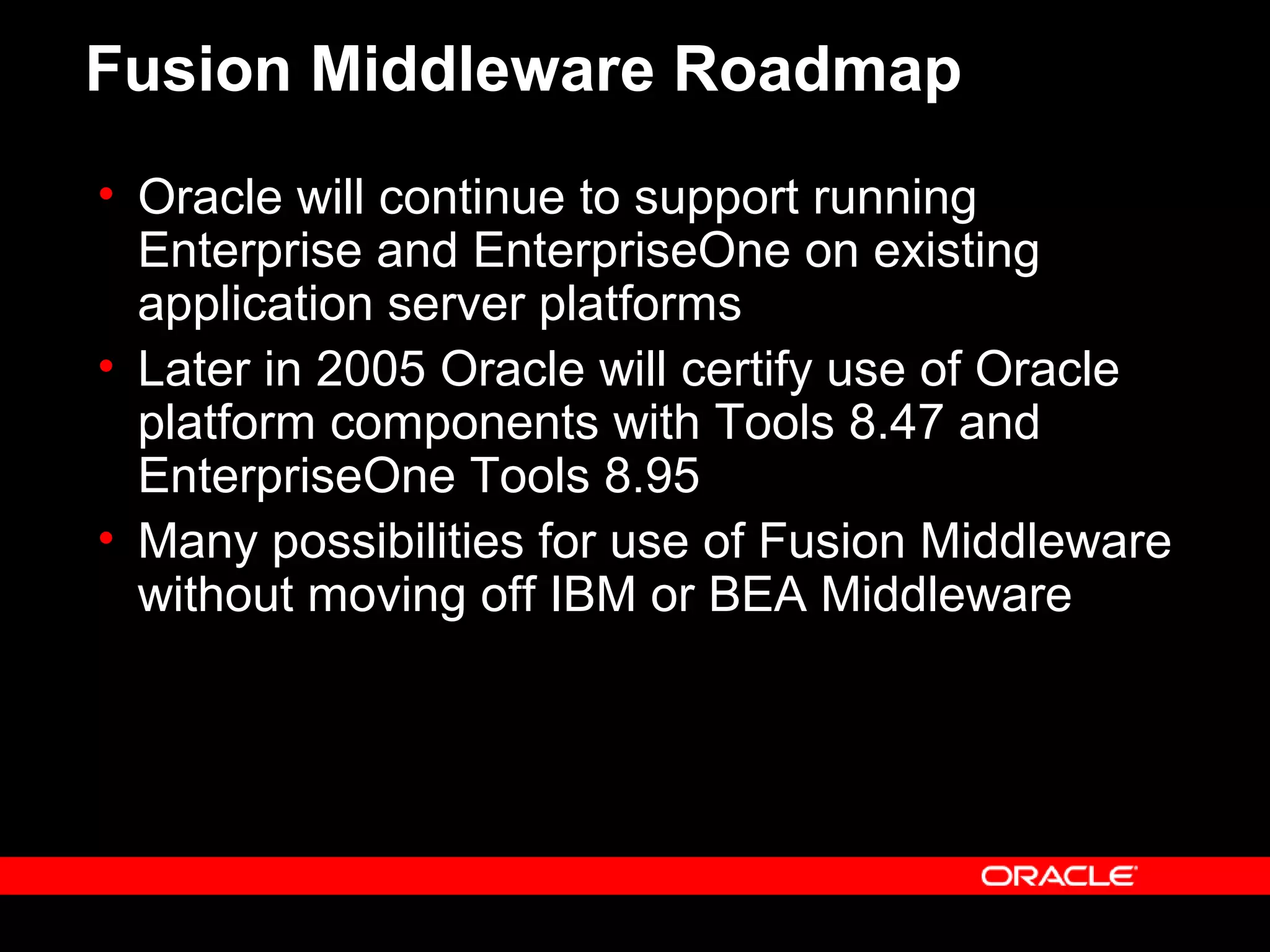 Fusion Middleware Roadmap

• Oracle will continue to support running Enterprise and EnterpriseOne on existing application server platforms

• Later in 2005 Oracle will certify use of Oracle platform components with Tools 8.47 and EnterpriseOne Tools 8.95

• Many possibilities for use of Fusion Middleware without moving off IBM or BEA Middleware

ORACLE